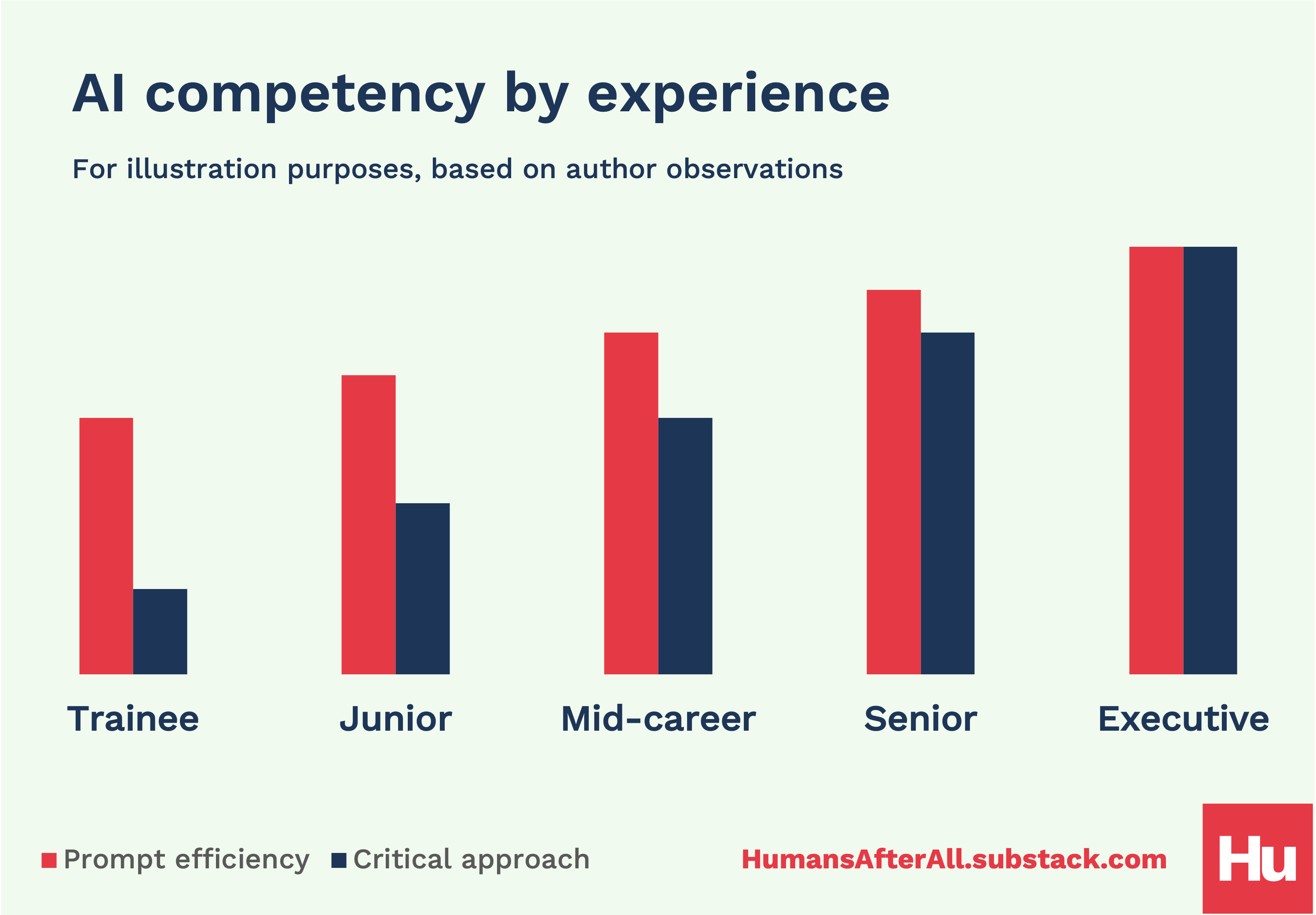 AI competency by experience

For illustration purposes, based on author observations

Trainee Junior Mid-career Senior Executive

Prompt efficiency Critical approach

HumansAfterAll.substack.com

Hu